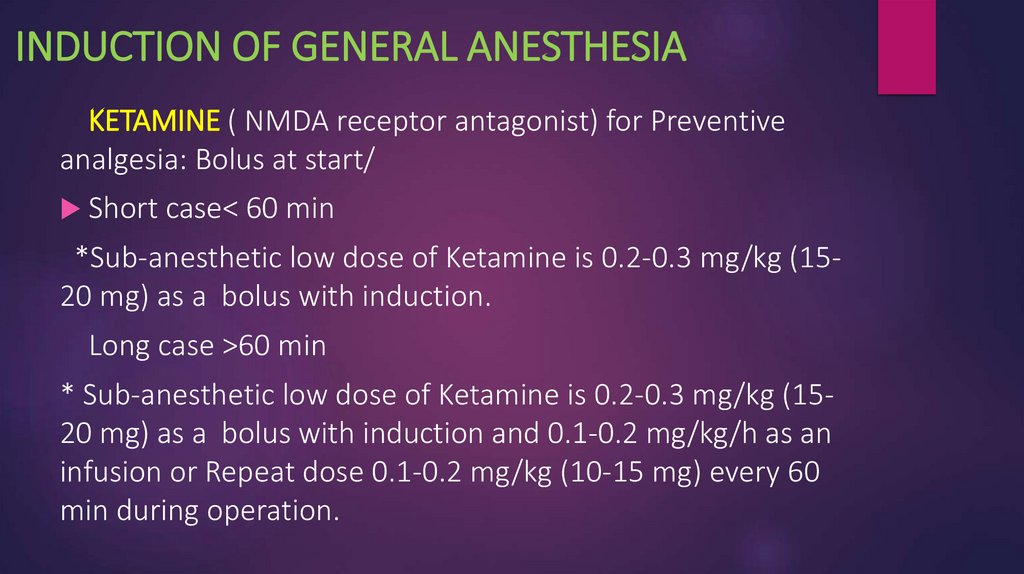 INDUCTION OF GENERAL ANESTHESIA

KETAMINE ( NMDA receptor antagonist) for Preventive analgesia: Bolus at start/

Short case< 60 min

*Sub-anesthetic low dose of Ketamine is 0.2-0.3 mg/kg (15-20 mg) as a bolus with induction.

Long case >60 min

* Sub-anesthetic low dose of Ketamine is 0.2-0.3 mg/kg (15-20 mg) as a bolus with induction and 0.1-0.2 mg/kg/h as an infusion or Repeat dose 0.1-0.2 mg/kg (10-15 mg) every 60 min during operation.